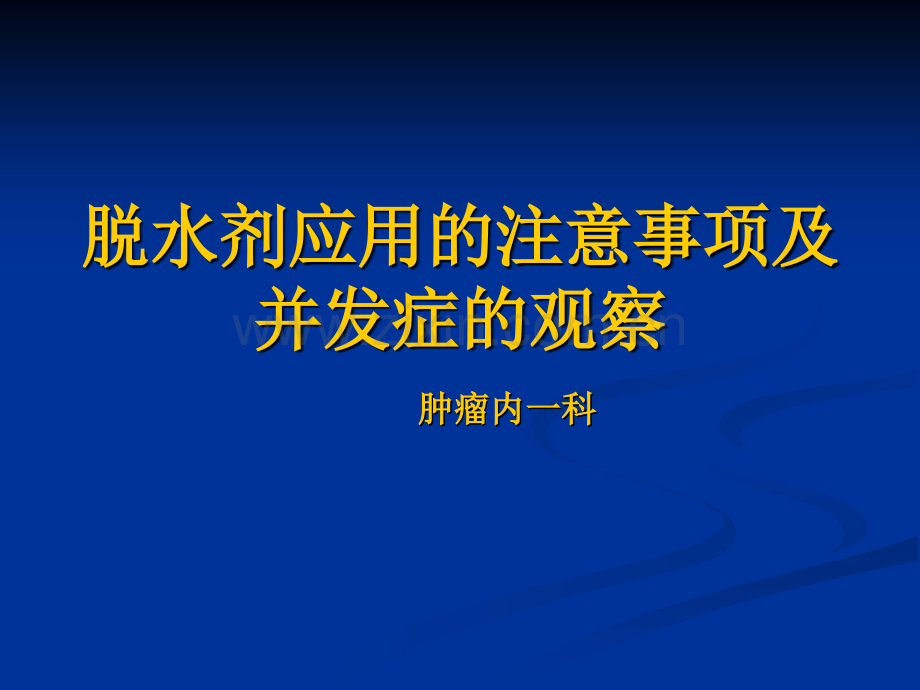 脱水剂应用的注意事项及并发症的观察

肿瘤内一科